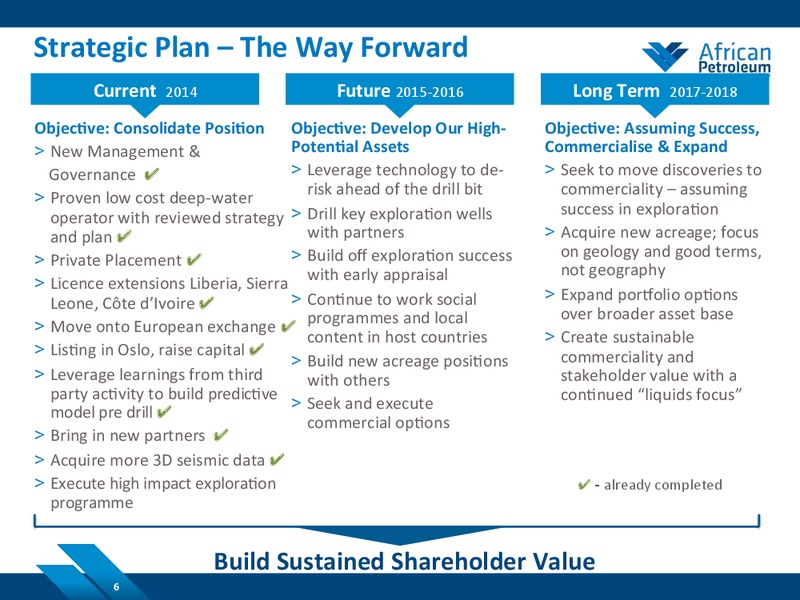 Strategic Plan – The Way Forward

African Petroleum

Current 2014

Objective: Consolidate Position
> New Management & Governance ✔
> Proven low cost deep-water operator with reviewed strategy and plan ✔
> Private Placement ✔
> Licence extensions Liberia, Sierra Leone, Côte d'Ivoire ✔
> Move onto European exchange ✔
> Listing in Oslo, raise capital ✔
> Leverage learnings from third party activity to build predictive model pre drill ✔
> Bring in new partners ✔
> Acquire more 3D seismic data ✔
> Execute high impact exploration programme

Future 2015-2016

Objective: Develop Our High-Potential Assets
> Leverage technology to de-risk ahead of the drill bit
> Drill key exploration wells with partners
> Build off exploration success with early appraisal
> Continue to work social programmes and local content in host countries
> Build new acreage positions with others
> Seek and execute commercial options

Long Term 2017-2018

Objective: Assuming Success, Commercialise & Expand
> Seek to move discoveries to commerciality – assuming success in exploration
> Acquire new acreage; focus on geology and good terms, not geography
> Expand portfolio options over broader asset base
> Create sustainable commerciality and stakeholder value with a continued "liquids focus"

✔ - already completed

Build Sustained Shareholder Value

6